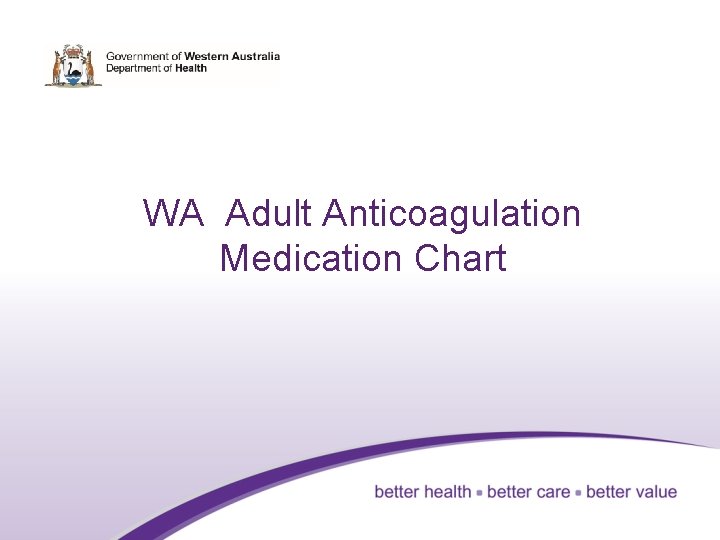 Government of Western Australia
Department of Health

WA Adult Anticoagulation Medication Chart

better health ▪ better care ▪ better value